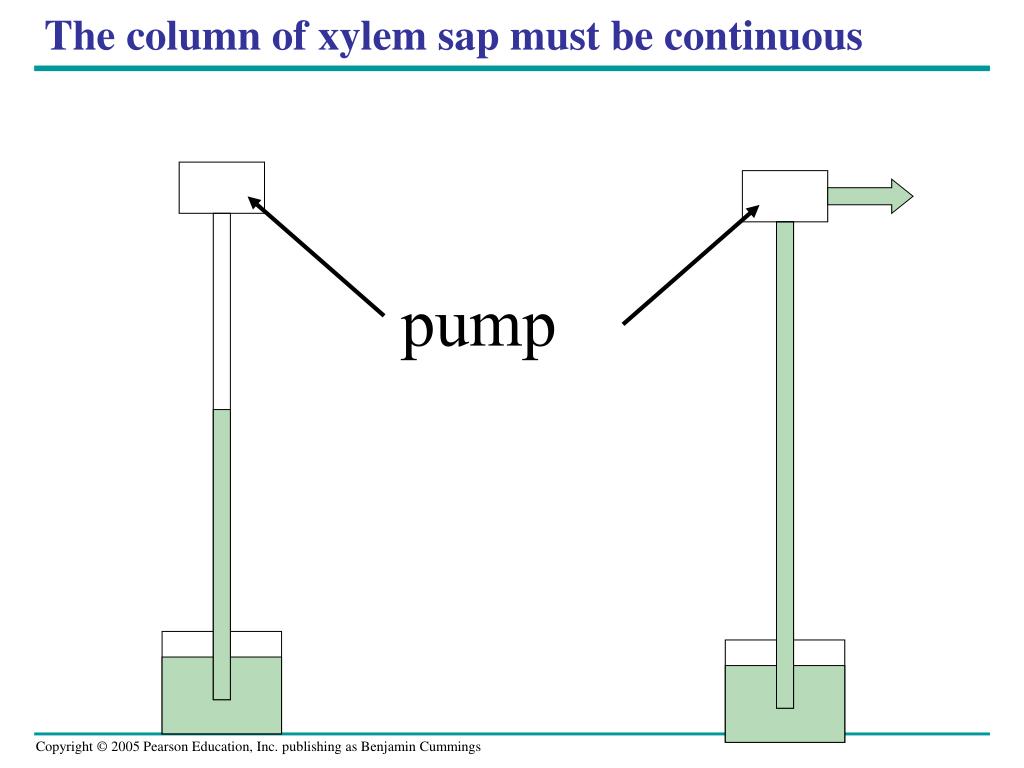 The column of xylem sap must be continuous

pump

Copyright © 2005 Pearson Education, Inc. publishing as Benjamin Cummings